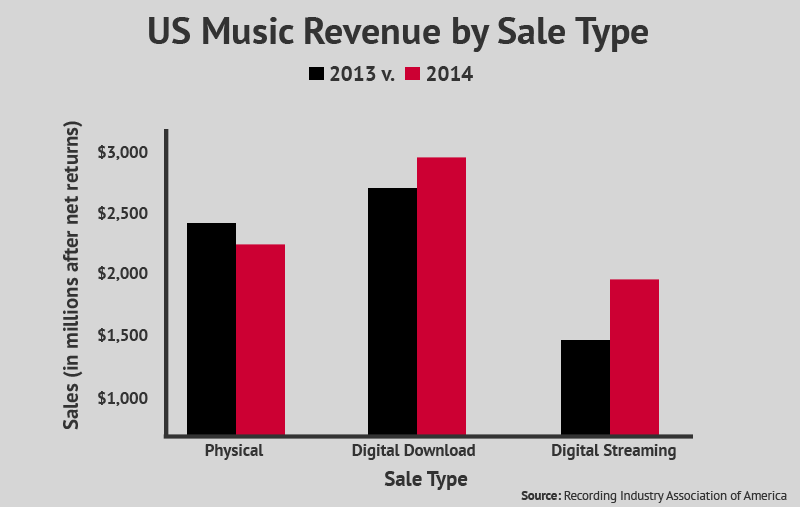 US Music Revenue by Sale Type

2013 v. 2014

Sales (in millions after net returns)

$3,000
$2,500
$2,000
$1,500
$1,000

Physical
Digital Download
Digital Streaming

Sale Type

Source: Recording Industry Association of America